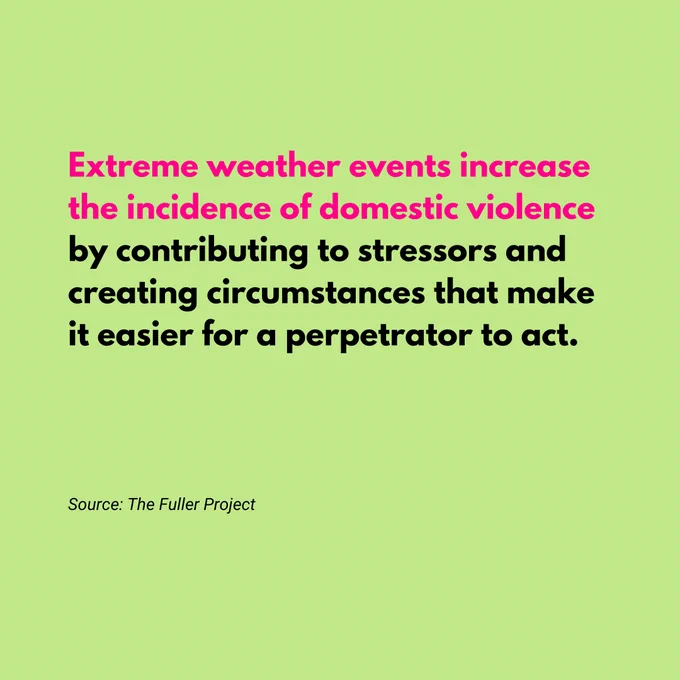 Extreme weather events increase the incidence of domestic violence by contributing to stressors and creating circumstances that make it easier for a perpetrator to act.

Source: The Fuller Project